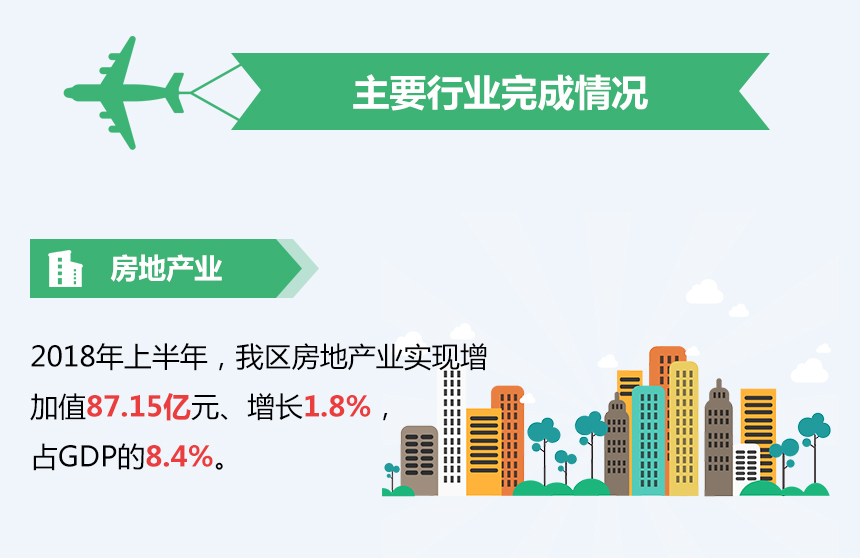 主要行业完成情况

房地产业

2018年上半年，我区房地产业实现增加值87.15亿元、增长1.8%，占GDP的8.4%。